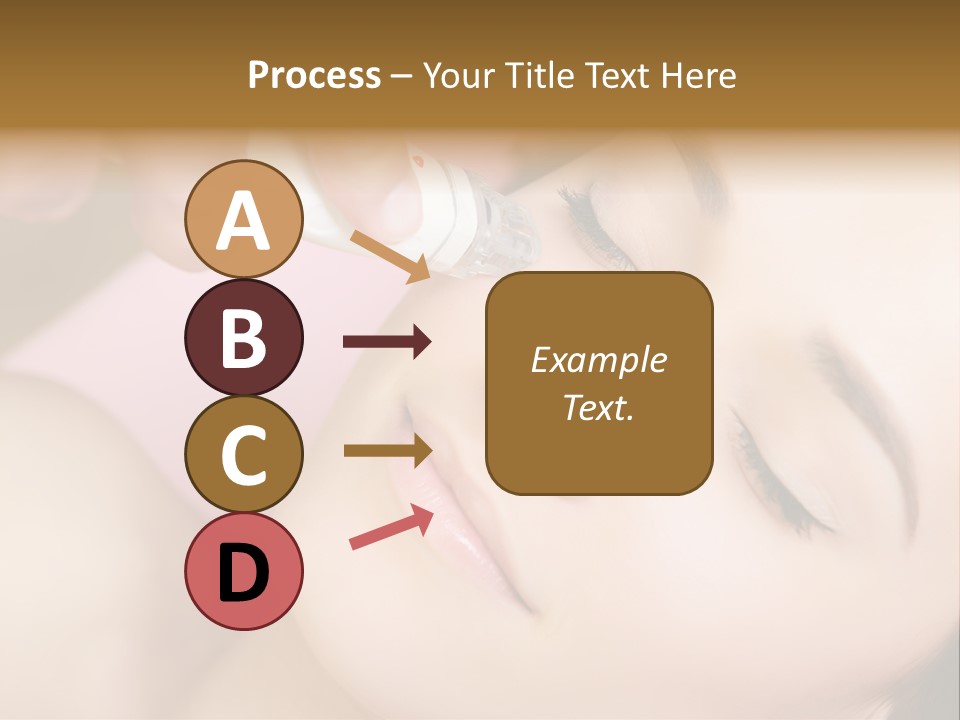 Process – Your Title Text Here

A

B

C

D

Example Text.